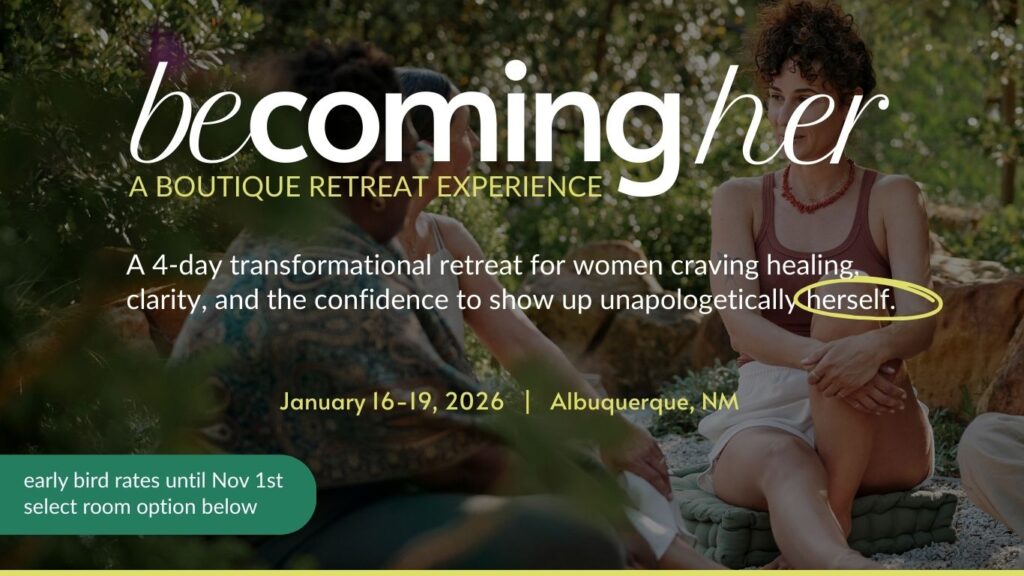 becoming her

A BOUTIQUE RETREAT EXPERIENCE

A 4-day transformational retreat for women craving healing, clarity, and the confidence to show up unapologetically herself.

January 16-19, 2026 | Albuquerque, NM

early bird rates until Nov 1st
select room option below